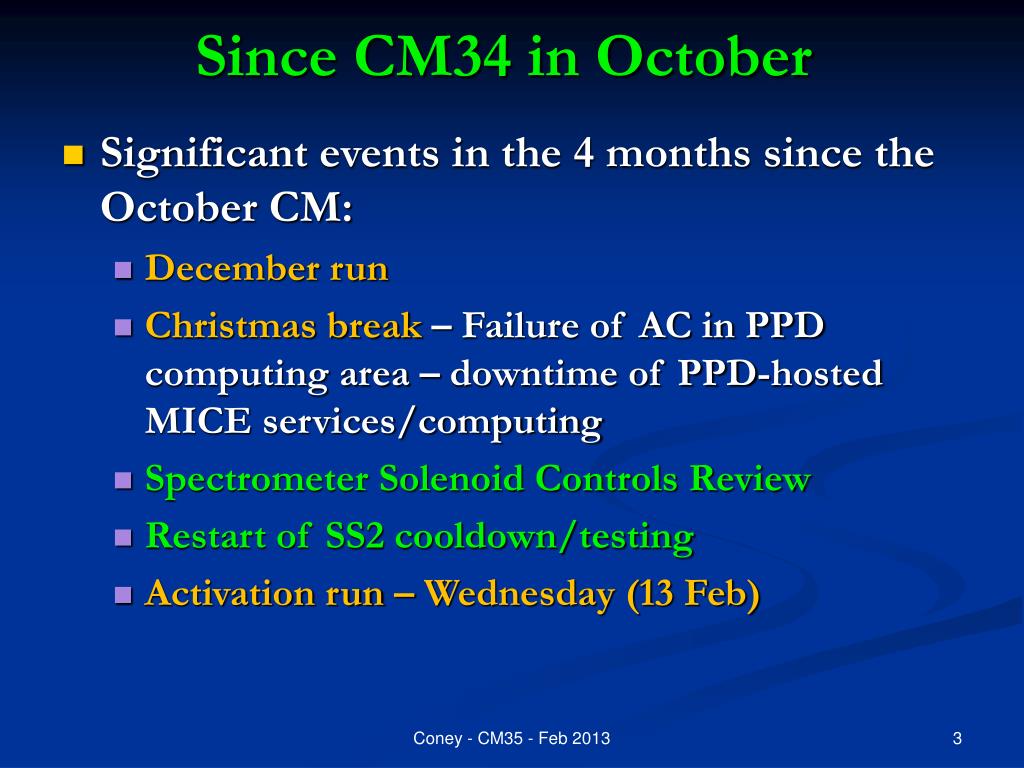 Since CM34 in October

Significant events in the 4 months since the October CM:

December run

Christmas break – Failure of AC in PPD computing area – downtime of PPD-hosted MICE services/computing

Spectrometer Solenoid Controls Review

Restart of SS2 cooldown/testing

Activation run – Wednesday (13 Feb)

Coney - CM35 - Feb 2013

3